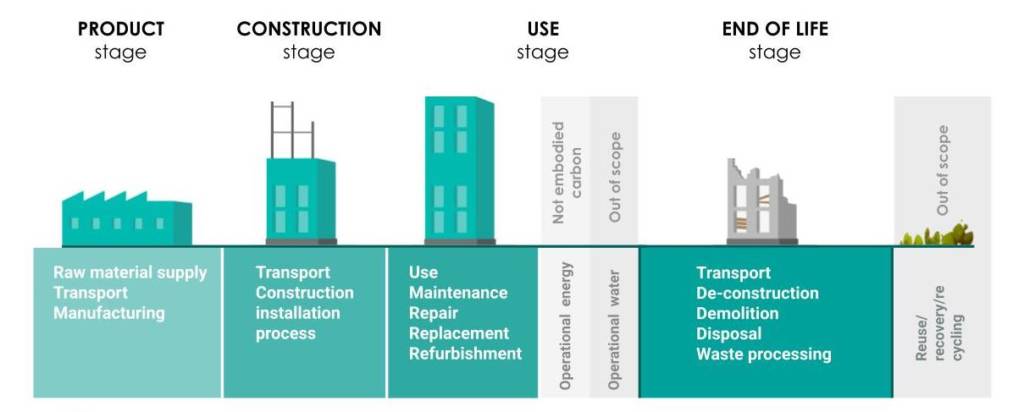 PRODUCT
stage

CONSTRUCTION
stage

USE
stage

END OF LIFE
stage

Not embodied carbon

Out of scope

Out of scope

Raw material supply
Transport
Manufacturing

Transport
Construction installation process

Use
Maintenance
Repair
Replacement
Refurbishment

Operational energy

Operational water

Transport
De-construction
Demolition
Disposal
Waste processing

Reuse/
recovery/re
cycling